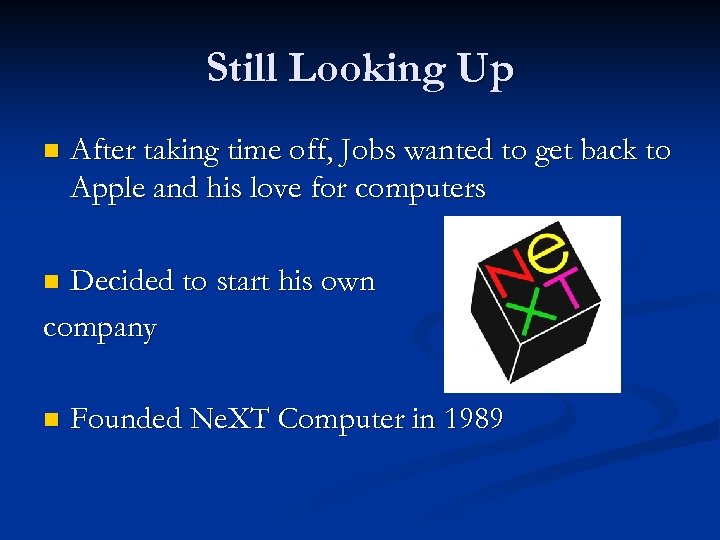 Still Looking Up

After taking time off, Jobs wanted to get back to Apple and his love for computers

Decided to start his own company

NeXT

Founded NeXT Computer in 1989